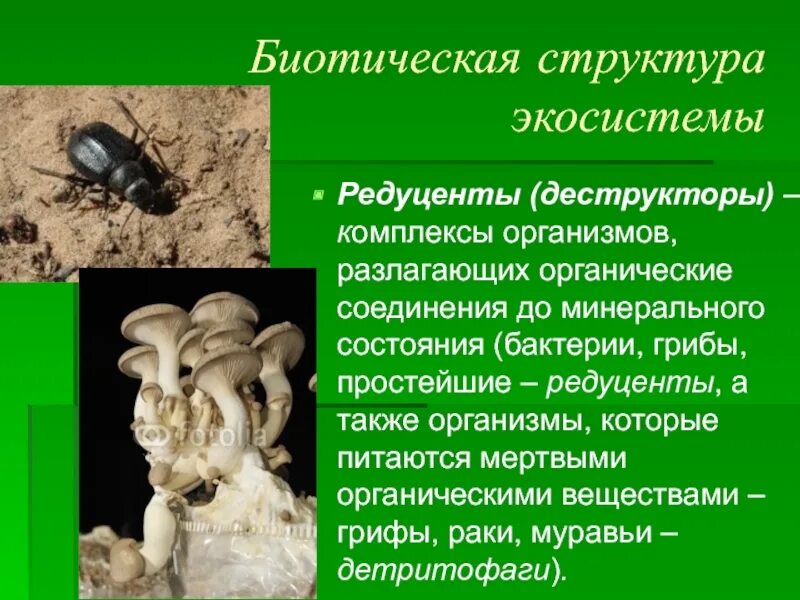 Биотическая структура экосистемы

Редуценты (деструкторы) – комплексы организмов, разлагающих органические соединения до минерального состояния (бактерии, грибы, простейшие – редуценты, а также организмы, которые питаются мертвыми органическими веществами – грифы, раки, муравьи – детритофаги).

fotolia